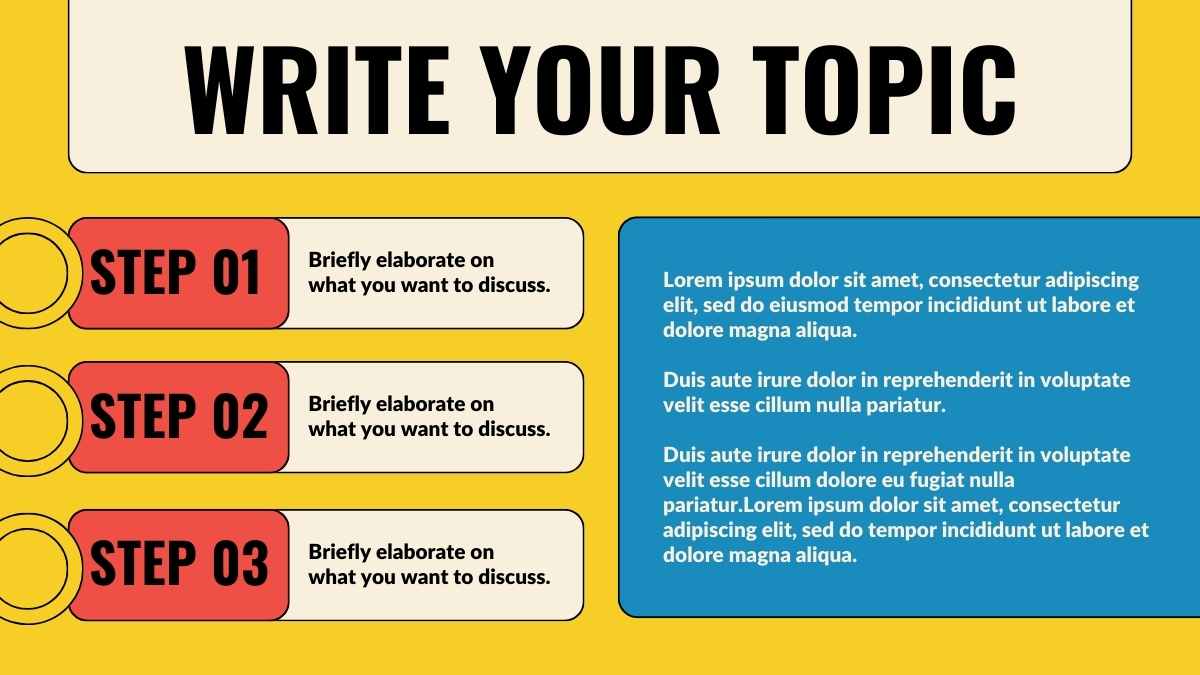 WRITE YOUR TOPIC

STEP 01

Briefly elaborate on what you want to discuss.

STEP 02

Briefly elaborate on what you want to discuss.

STEP 03

Briefly elaborate on what you want to discuss.

Lorem ipsum dolor sit amet, consectetur adipiscing elit, sed do eiusmod tempor incididunt ut labore et dolore magna aliqua.

Duis aute irure dolor in reprehenderit in voluptate velit esse cillum nulla pariatur.

Duis aute irure dolor in reprehenderit in voluptate velit esse cillum dolore eu fugiat nulla pariatur.Lorem ipsum dolor sit amet, consectetur adipiscing elit, sed do tempor incididunt ut labore et dolore magna aliqua.